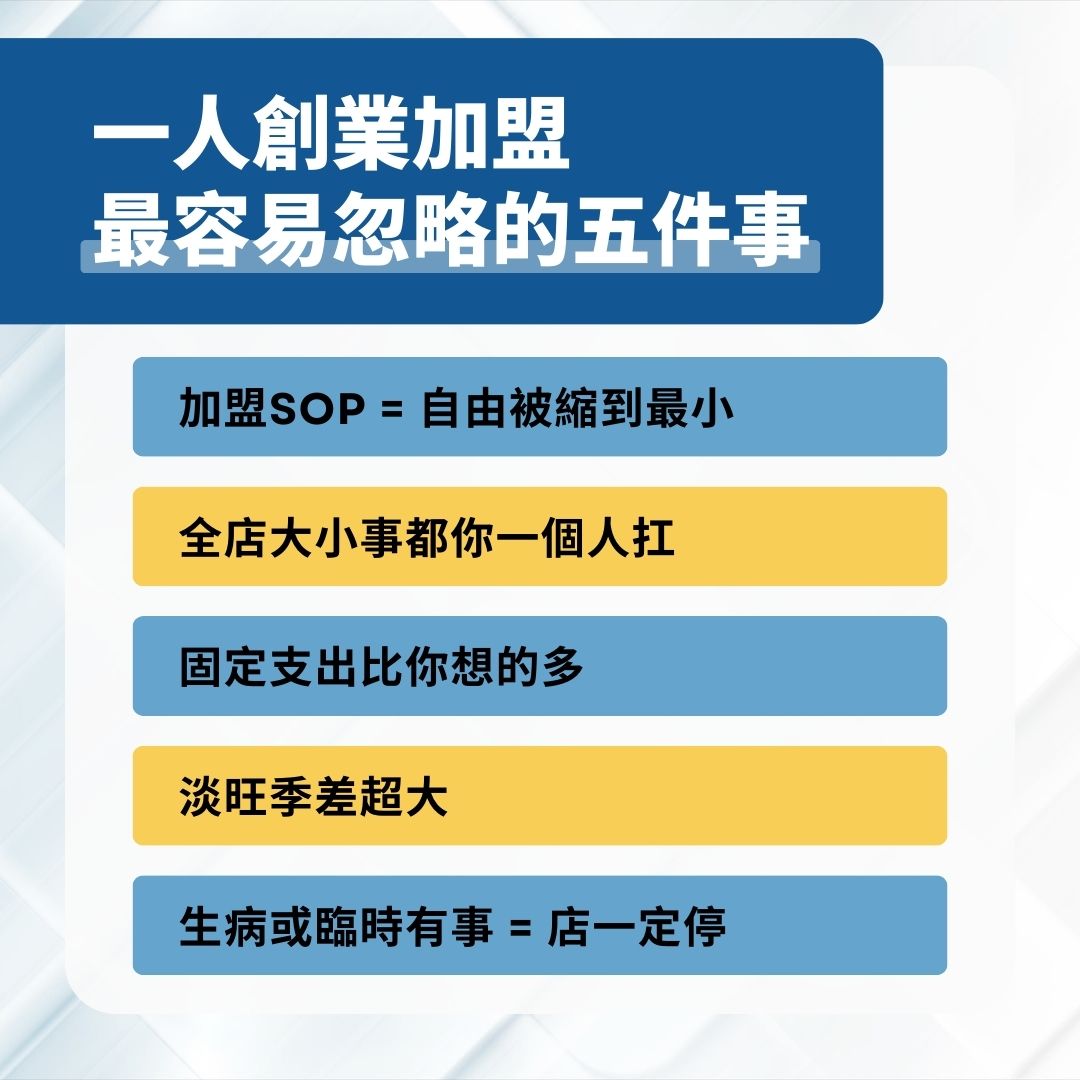 一人創業加盟
最容易忽略的五件事

加盟SOP = 自由被縮到最小

全店大小事都你一個人扛

固定支出比你想的多

淡旺季差超大

生病或臨時有事 = 店一定停